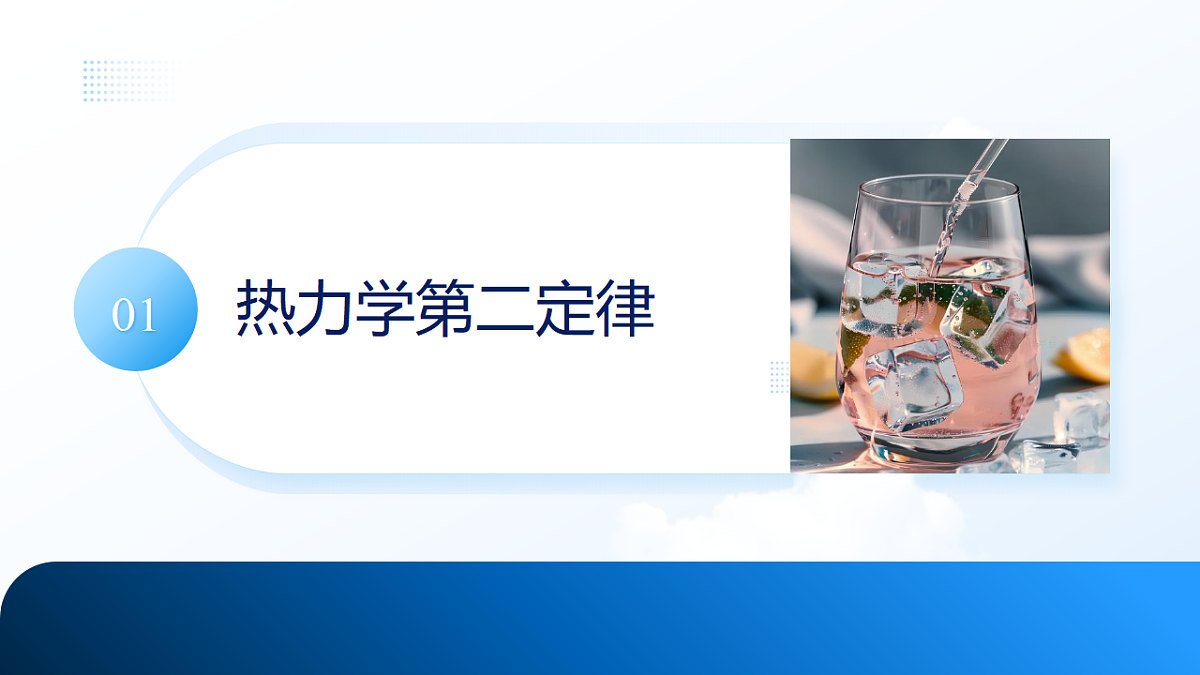 01

热力学第二定律